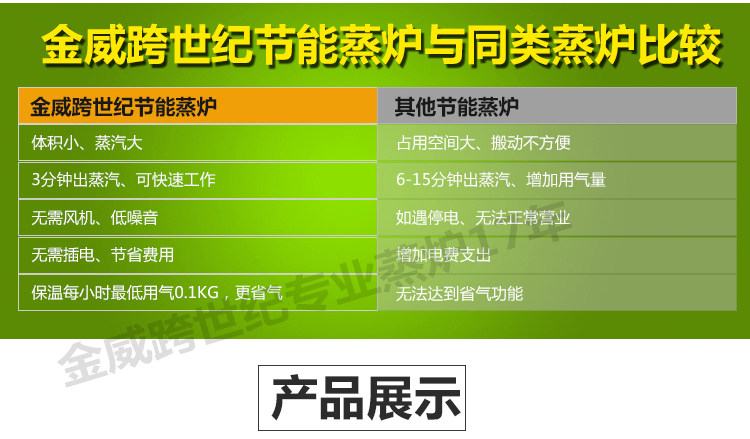 金威跨世纪节能蒸炉与同类蒸炉比较

| 金威跨世纪节能蒸炉 | 其他节能蒸炉 |
|---|---|
| 体积小、蒸汽大 | 占用空间大、搬动不方便 |
| 3分钟出蒸汽、可快速工作 | 6-15分钟出蒸汽、增加用气量 |
| 无需风机、低噪音 | 如遇停电、无法正常营业 |
| 无需插电、节省费用 | 增加电费支出 |
| 保温每小时最低用气0.1KG，更省气 | 无法达到省气功能 |

金威跨世纪专业蒸炉17年

产品展示